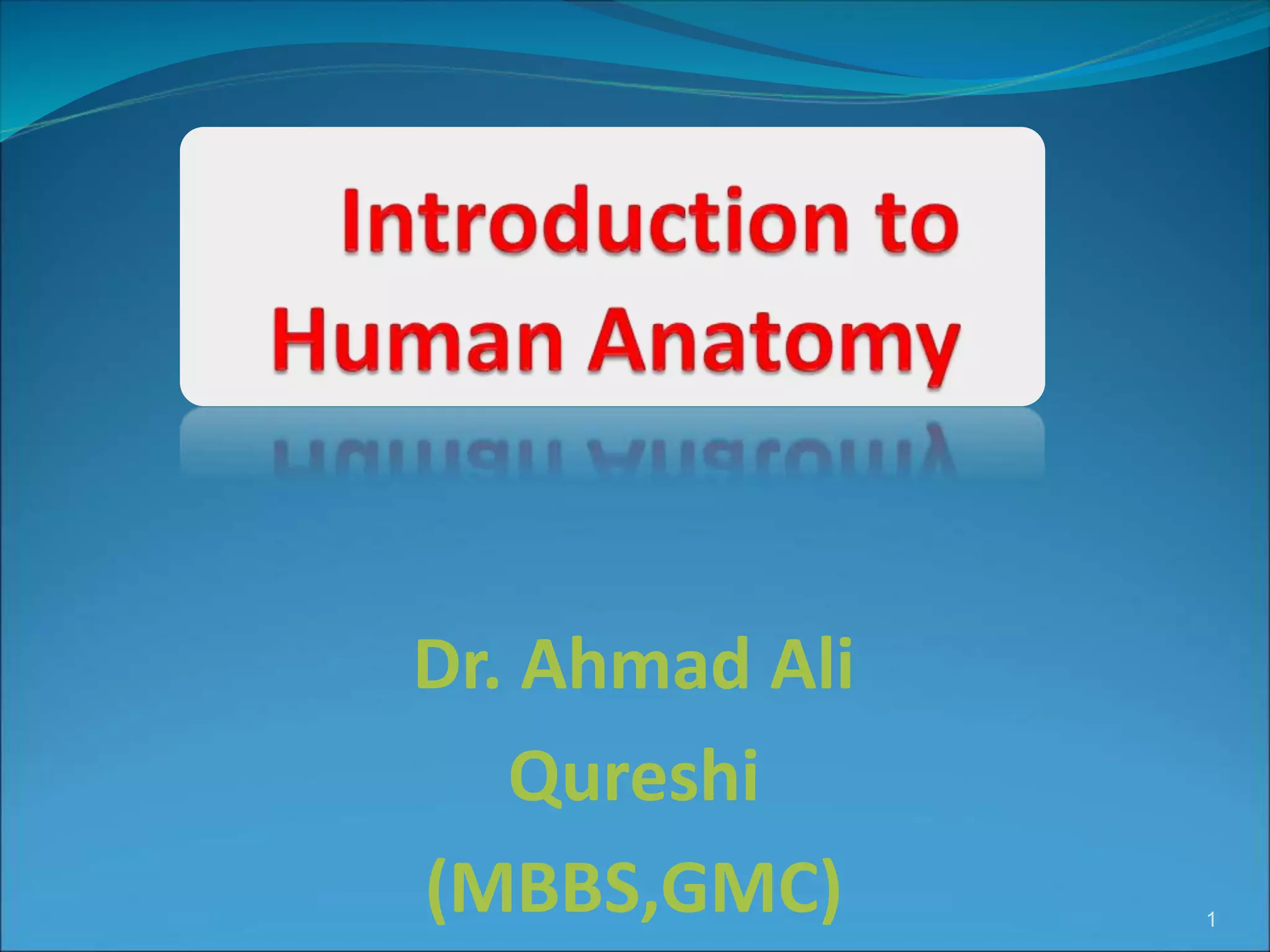 Introduction to Human Anatomy

Dr. Ahmad Ali Qureshi (MBBS,GMC)

1